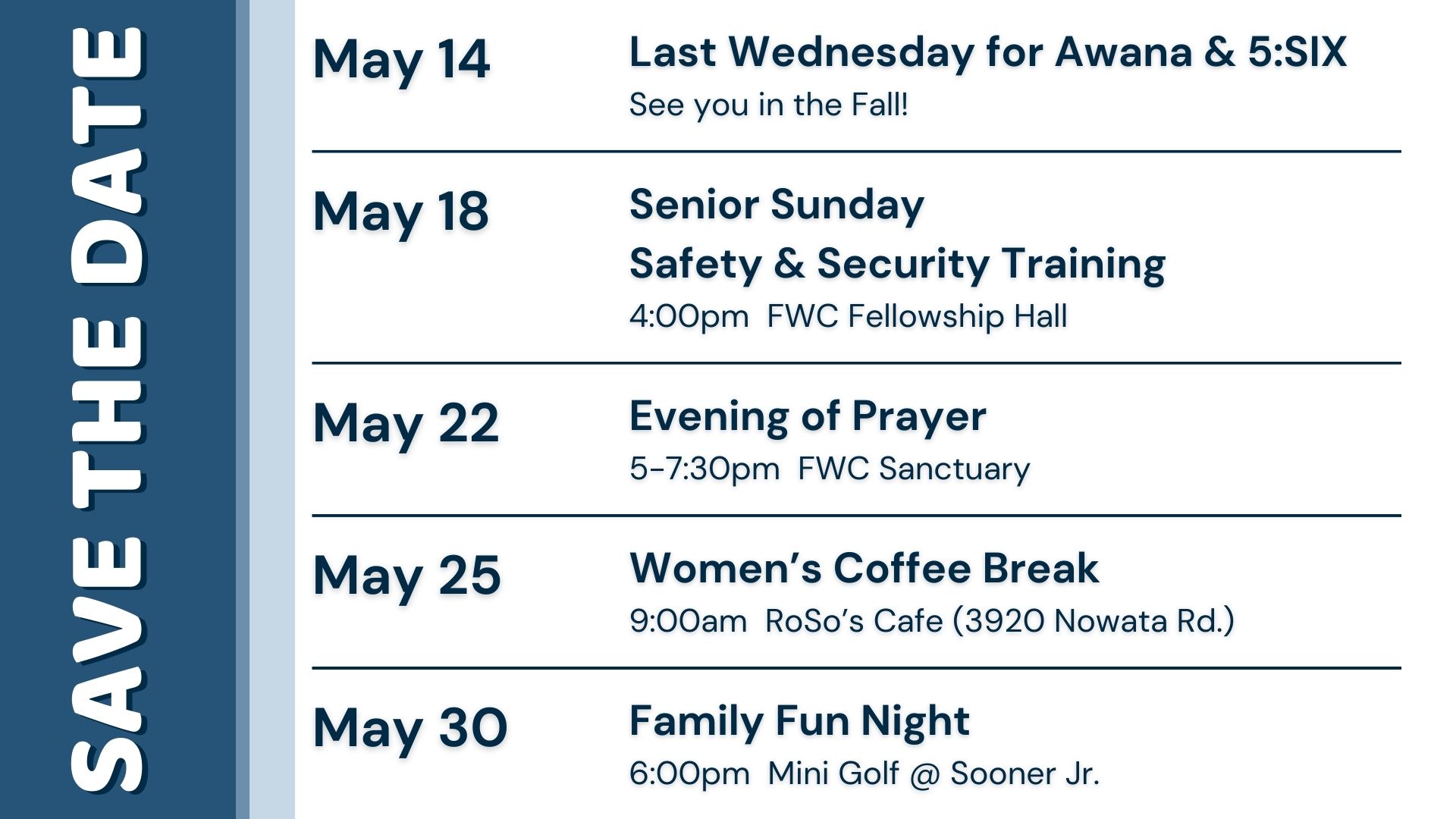 SAVE THE DATE

May 14
Last Wednesday for Awana & 5:SIX
See you in the Fall!

May 18
Senior Sunday
Safety & Security Training
4:00pm FWC Fellowship Hall

May 22
Evening of Prayer
5-7:30pm FWC Sanctuary

May 25
Women's Coffee Break
9:00am RoSo's Cafe (3920 Nowata Rd.)

May 30
Family Fun Night
6:00pm Mini Golf @ Sooner Jr.